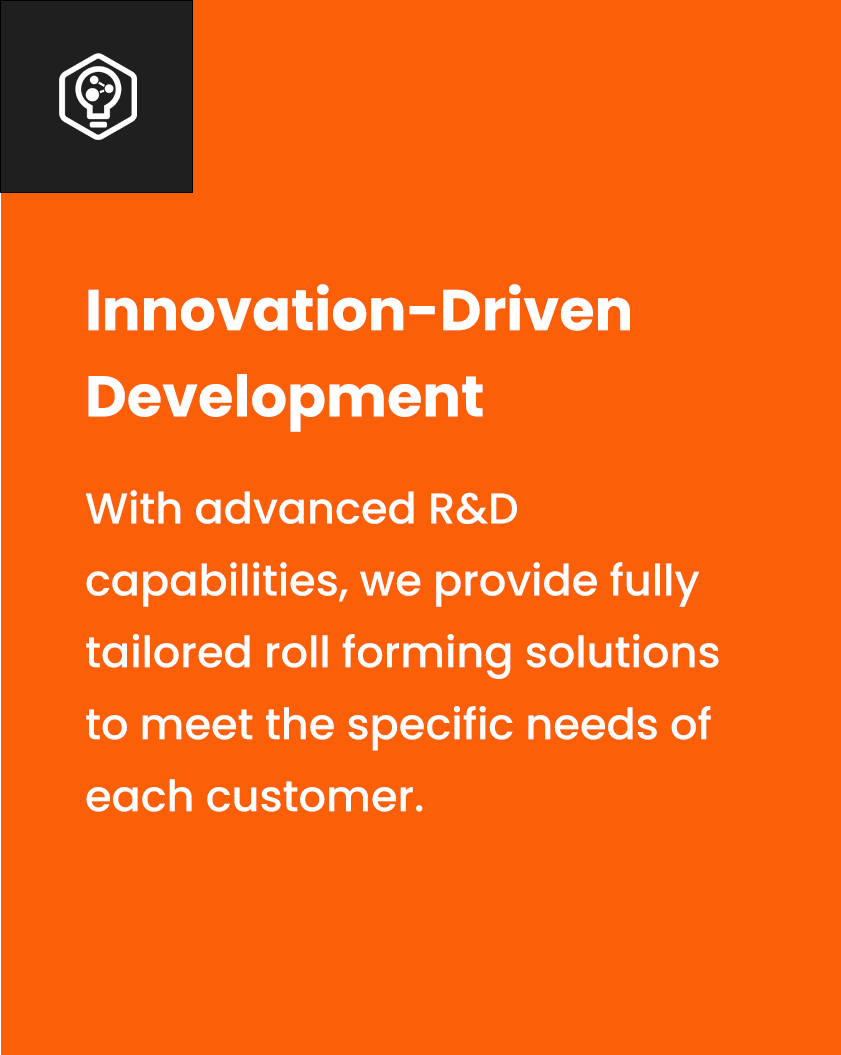 Innovation-Driven Development

With advanced R&D capabilities, we provide fully tailored roll forming solutions to meet the specific needs of each customer.